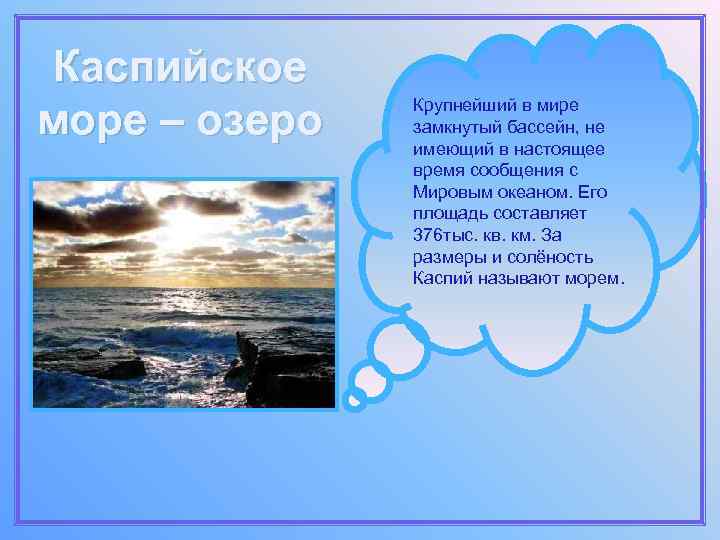 Каспийское море – озеро

Крупнейший в мире замкнутый бассейн, не имеющий в настоящее время сообщения с Мировым океаном. Его площадь составляет 376тыс. кв. км. За размеры и солёность Каспий называют морем.